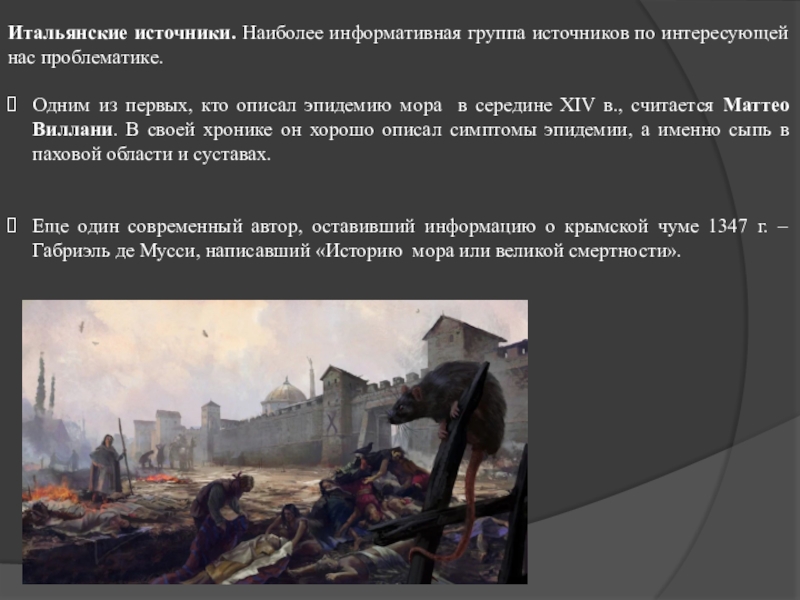 **Итальянские источники.** Наиболее информативная группа источников по интересующей нас проблематике.

 Одним из первых, кто описал эпидемию мора в середине XIV в., считается **Маттео Виллани**. В своей хронике он хорошо описал симптомы эпидемии, а именно сыпь в паховой области и суставах.

 Еще один современный автор, оставивший информацию о крымской чуме 1347 г. – Габриэль де Мусси, написавший «Историю мора или великой смертности».